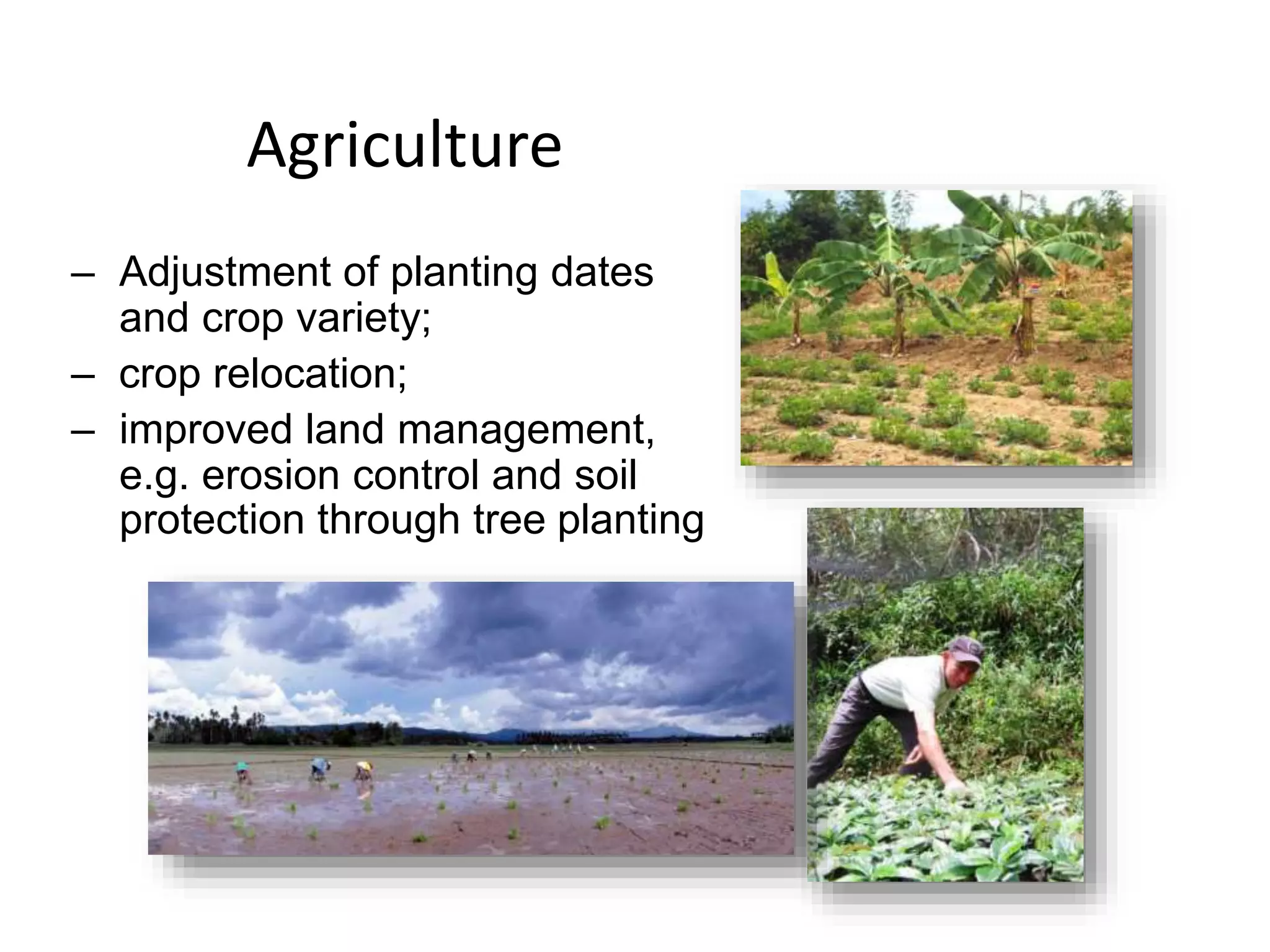 Agriculture

– Adjustment of planting dates and crop variety;
– crop relocation;
– improved land management, e.g. erosion control and soil protection through tree planting